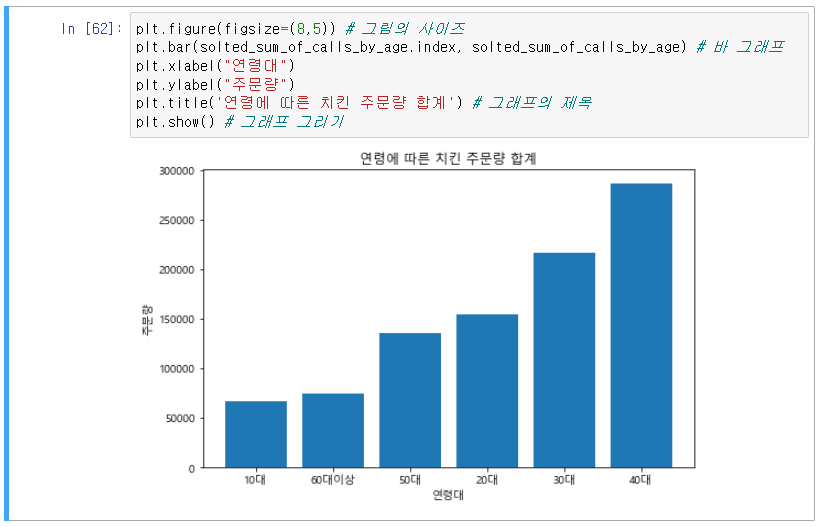 In [62]: plt.figure(figsize=(8,5)) # 그림의 사이즈
plt.bar(solted_sum_of_calls_by_age.index, solted_sum_of_calls_by_age) # 바 그래프
plt.xlabel("연령대")
plt.ylabel("주문량")
plt.title('연령에 따른 치킨 주문량 합계') # 그래프의 제목
plt.show() # 그래프 그리기

연령에 따른 치킨 주문량 합계

300000
250000
200000
150000
100000
50000
0

주문량

10대
60대이상
50대
20대
30대
40대

연령대